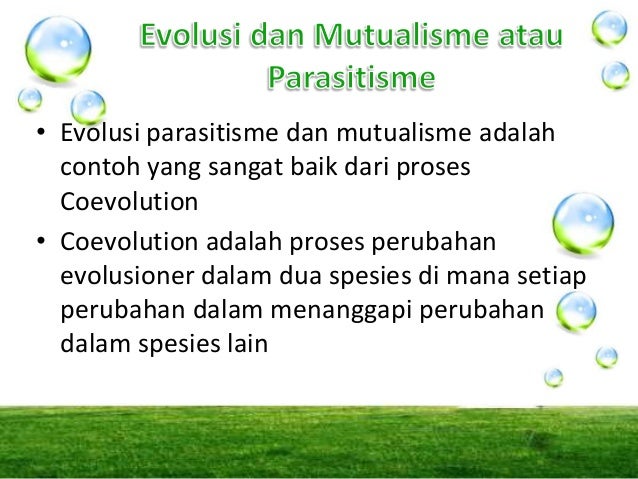 Evolusi dan Mutualisme atau Parasitisme

• Evolusi parasitisme dan mutualisme adalah contoh yang sangat baik dari proses Coevolution

• Coevolution adalah proses perubahan evolusioner dalam dua spesies di mana setiap perubahan dalam menanggapi perubahan dalam spesies lain